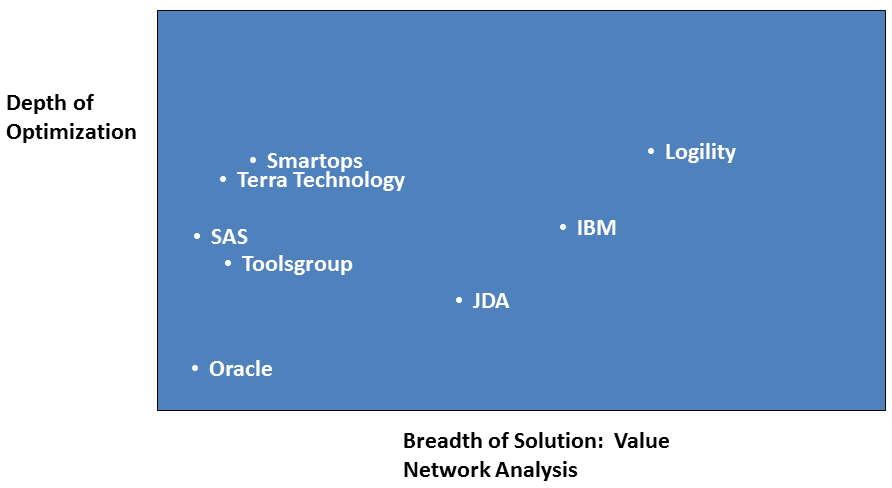 Depth of Optimization

• Smartops
• Terra Technology
• Logility
• SAS
• IBM
• Toolsgroup
• JDA
• Oracle

Breadth of Solution: Value Network Analysis